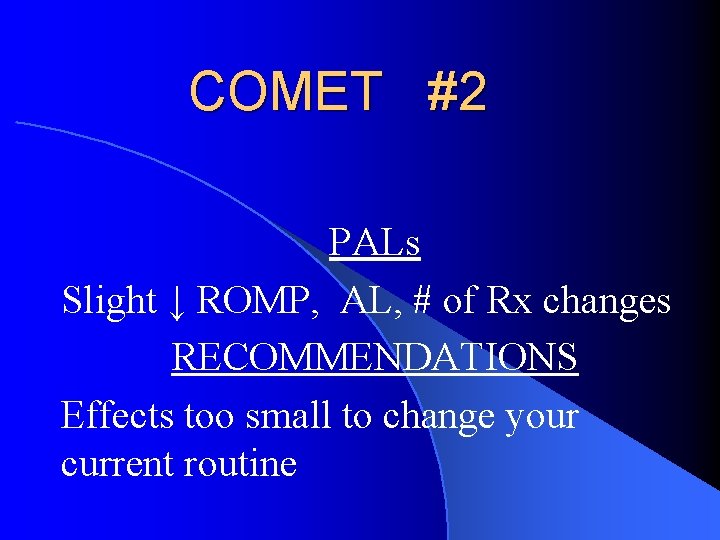 COMET #2

PALs

Slight ↓ ROMP, AL, # of Rx changes

RECOMMENDATIONS

Effects too small to change your current routine